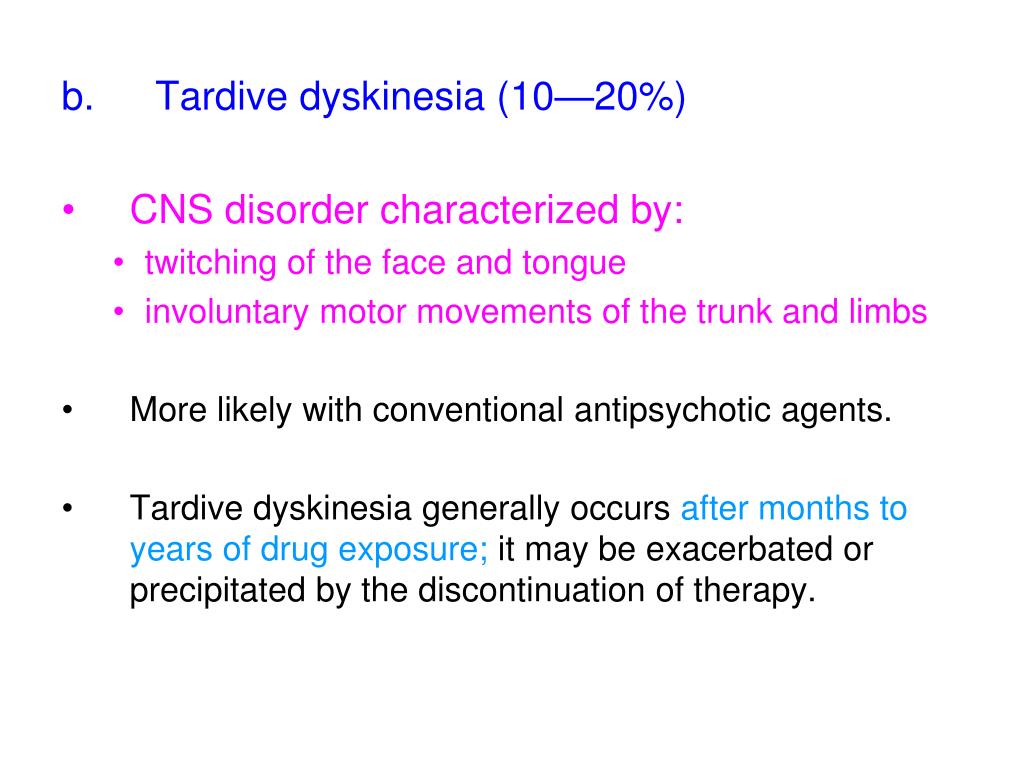 b. Tardive dyskinesia (10—20%)

• CNS disorder characterized by:
• twitching of the face and tongue
• involuntary motor movements of the trunk and limbs

• More likely with conventional antipsychotic agents.

• Tardive dyskinesia generally occurs after months to years of drug exposure; it may be exacerbated or precipitated by the discontinuation of therapy.